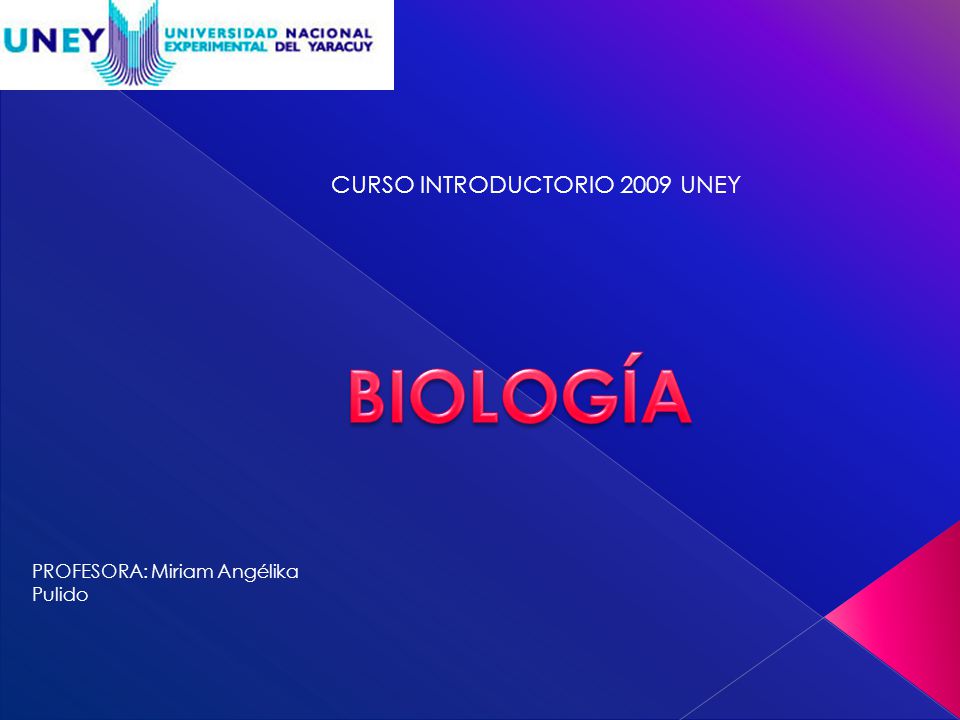 UNEY UNIVERSIDAD NACIONAL EXPERIMENTAL DEL YARACUY

CURSO INTRODUCTORIO 2009 UNEY

BIOLOGÍA

PROFESORA: Miriam Angélika Pulido